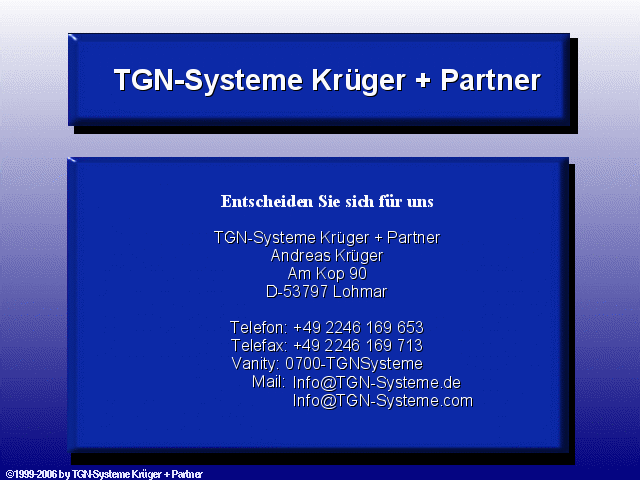 TGN-Systeme Krüger + Partner

Entscheiden Sie sich für uns

TGN-Systeme Krüger + Partner
Andreas Krüger
Am Kop 90
D-53797 Lohmar

Telefon: +49 2246 169 653
Telefax: +49 2246 169 713
Vanity: 0700-TGNSysteme
Mail: Info@TGN-Systeme.de
Info@TGN-Systeme.com

©1999-2006 by TGN-Systeme Krüger + Partner